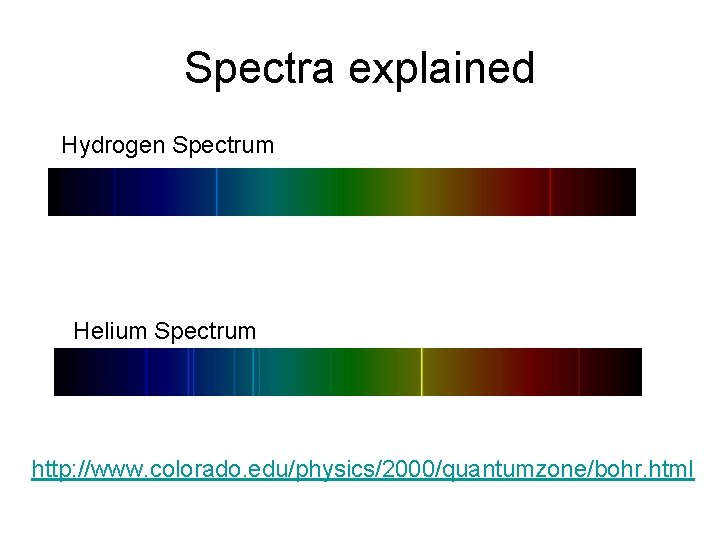 Spectra explained

Hydrogen Spectrum

Helium Spectrum

http://www.colorado.edu/physics/2000/quantumzone/bohr.html